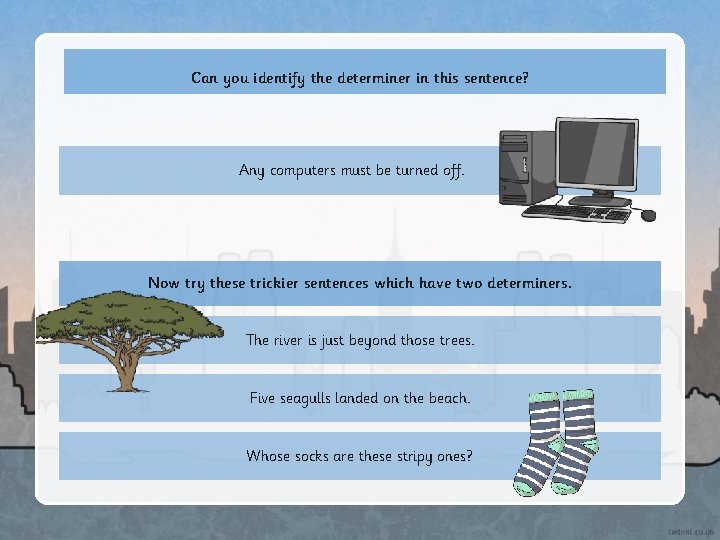 Can you identify the determiner in this sentence?

Any computers must be turned off.

Now try these trickier sentences which have two determiners.

The river is just beyond those trees.

Five seagulls landed on the beach.

Whose socks are these stripy ones?

twinkl.co.uk